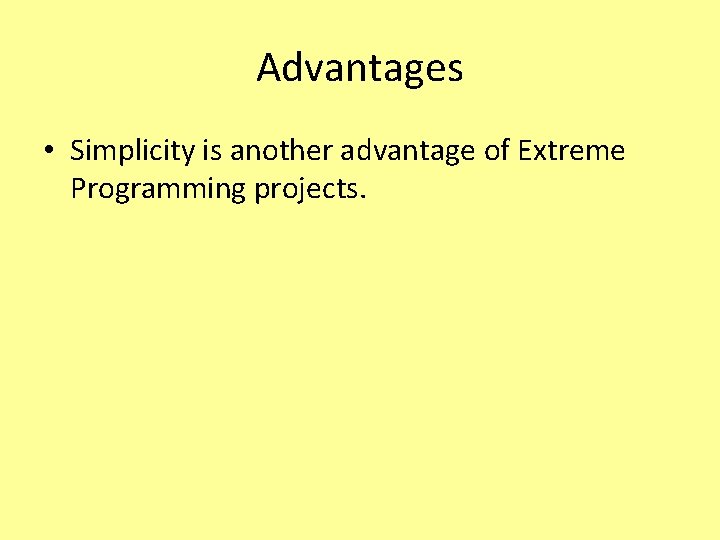 Advantages

• Simplicity is another advantage of Extreme Programming projects.